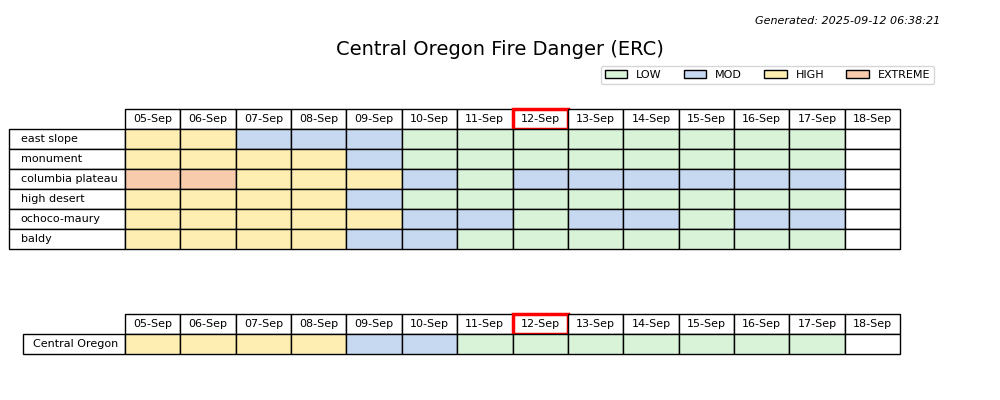 Generated: 2025-09-12 06:38:21

Central Oregon Fire Danger (ERC)

LOW MOD HIGH EXTREME

| | 05-Sep | 06-Sep | 07-Sep | 08-Sep | 09-Sep | 10-Sep | 11-Sep | 12-Sep | 13-Sep | 14-Sep | 15-Sep | 16-Sep | 17-Sep | 18-Sep |
|---|---|---|---|---|---|---|---|---|---|---|---|---|---|---|
| east slope | | | | | | | | | | | | | | |
| monument | | | | | | | | | | | | | | |
| columbia plateau | | | | | | | | | | | | | | |
| high desert | | | | | | | | | | | | | | |
| ochoco-maury | | | | | | | | | | | | | | |
| baldy | | | | | | | | | | | | | | |

| | 05-Sep | 06-Sep | 07-Sep | 08-Sep | 09-Sep | 10-Sep | 11-Sep | 12-Sep | 13-Sep | 14-Sep | 15-Sep | 16-Sep | 17-Sep | 18-Sep |
|---|---|---|---|---|---|---|---|---|---|---|---|---|---|---|
| Central Oregon | | | | | | | | | | | | | | |